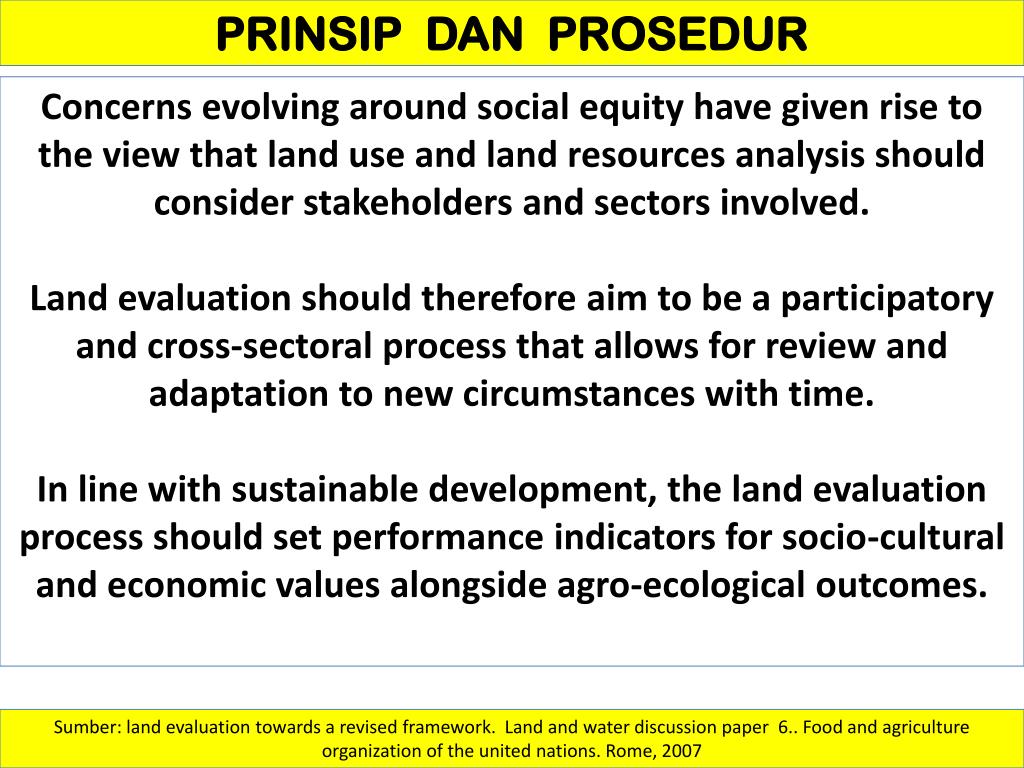 PRINSIP DAN PROSEDUR

Concerns evolving around social equity have given rise to the view that land use and land resources analysis should consider stakeholders and sectors involved.

Land evaluation should therefore aim to be a participatory and cross-sectoral process that allows for review and adaptation to new circumstances with time.

In line with sustainable development, the land evaluation process should set performance indicators for socio-cultural and economic values alongside agro-ecological outcomes.

Sumber: land evaluation towards a revised framework. Land and water discussion paper 6.. Food and agriculture organization of the united nations. Rome, 2007